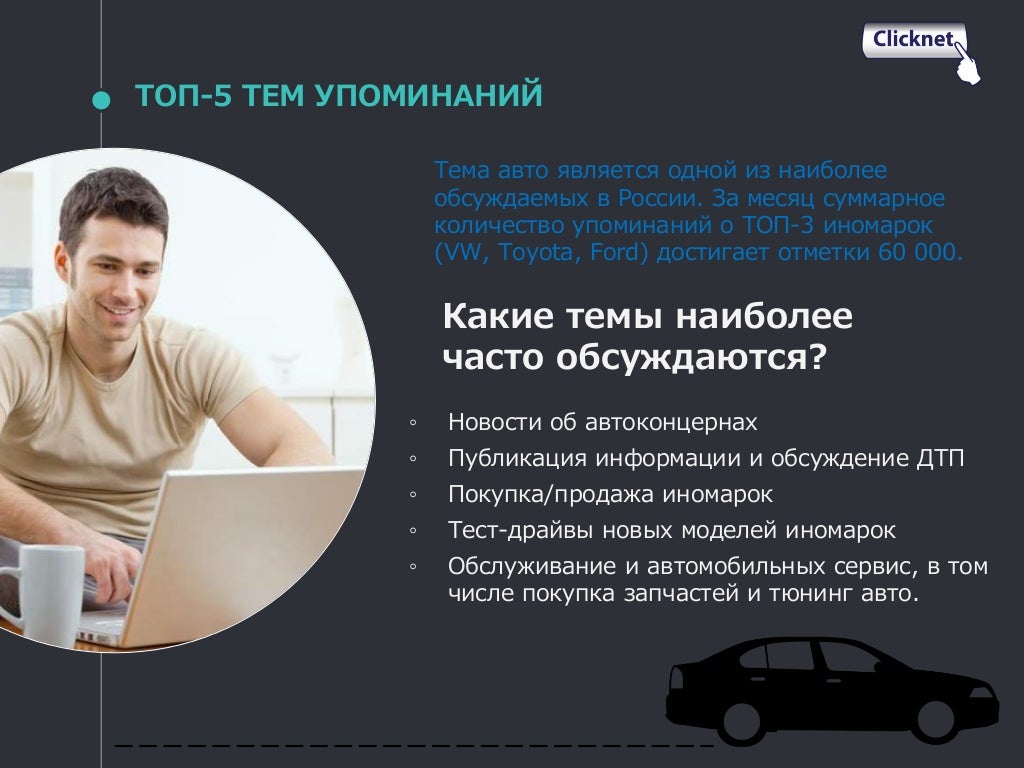 Clicknet

ТОП-5 ТЕМ УПОМИНАНИЙ

Тема авто является одной из наиболее обсуждаемых в России. За месяц суммарное количество упоминаний о ТОП-3 иномарок (VW, Toyota, Ford) достигает отметки 60 000.

Какие темы наиболее часто обсуждаются?

◦ Новости об автоконцернах
◦ Публикация информации и обсуждение ДТП
◦ Покупка/продажа иномарок
◦ Тест-драйвы новых моделей иномарок
◦ Обслуживание и автомобильных сервис, в том числе покупка запчастей и тюнинг авто.